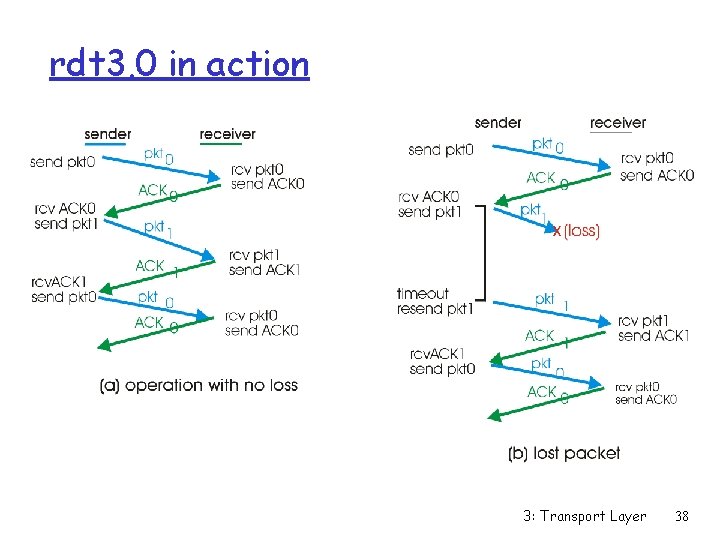 rdt3.0 in action

sender receiver

send pkt0
pkt 0
rcv pkt0
send ACK0
ACK 0
rcv ACK0
send pkt1
pkt 1
rcv pkt1
send ACK1
ACK 1
rcvACK1
send pkt0
pkt 0
rcv pkt0
send ACK0
ACK 0

(a) operation with no loss

sender receiver

send pkt0
pkt 0
rcv pkt0
send ACK0
ACK 0
rcv ACK0
send pkt1
pkt 1
x (loss)
timeout
resend pkt1
pkt 1
rcv pkt1
send ACK1
ACK 1
rcvACK1
send pkt0
pkt 0
rcv pkt0
send ACK0
ACK 0

(b) lost packet

3: Transport Layer 38